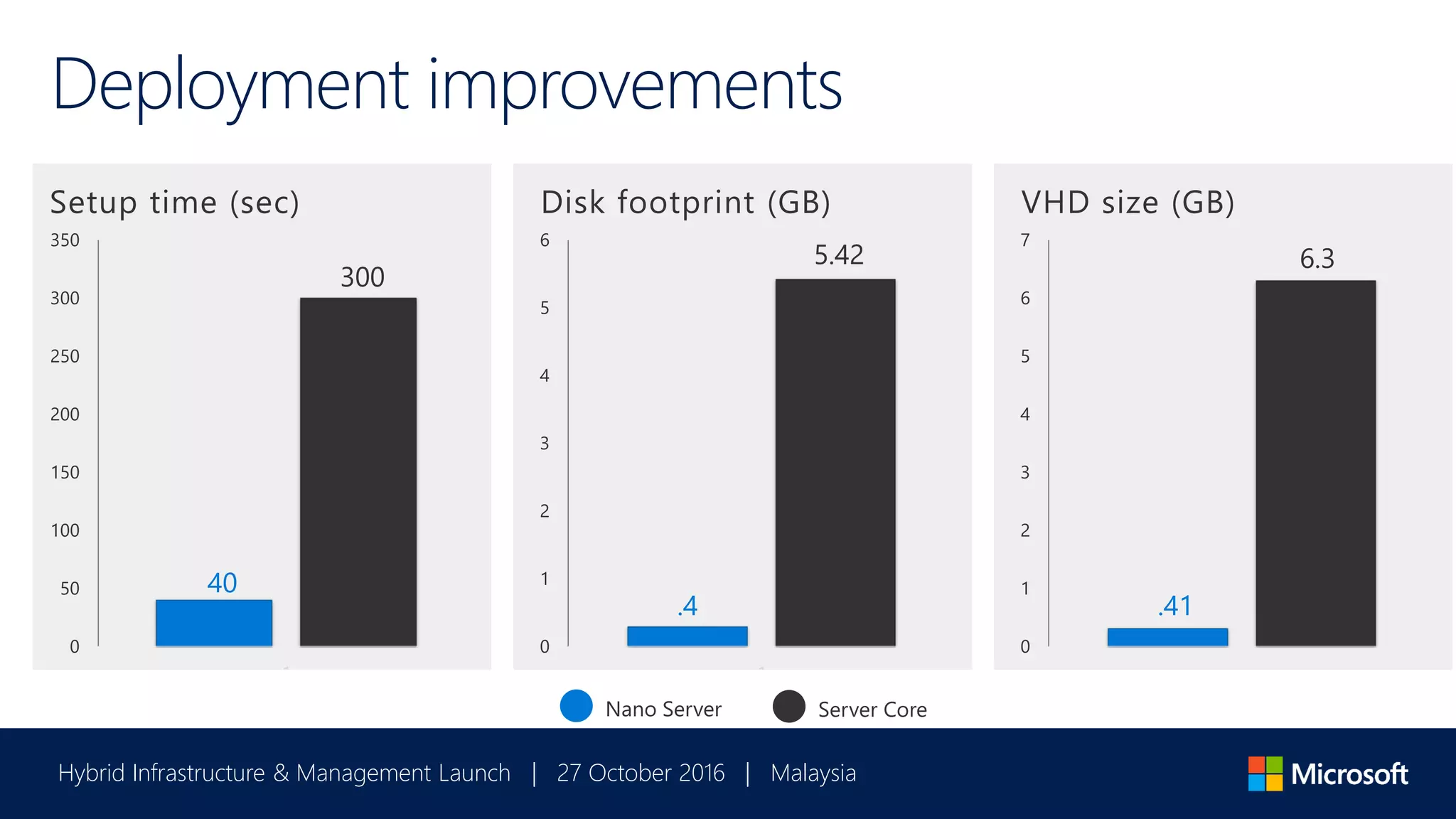 Deployment improvements

Setup time (sec)

350
300
250
200
150
100
50
0

40
300

Disk footprint (GB)

6
5
4
3
2
1
0

.4
5.42

VHD size (GB)

7
6
5
4
3
2
1
0

.41
6.3

Nano Server
Server Core

Hybrid Infrastructure & Management Launch | 27 October 2016 | Malaysia

Microsoft